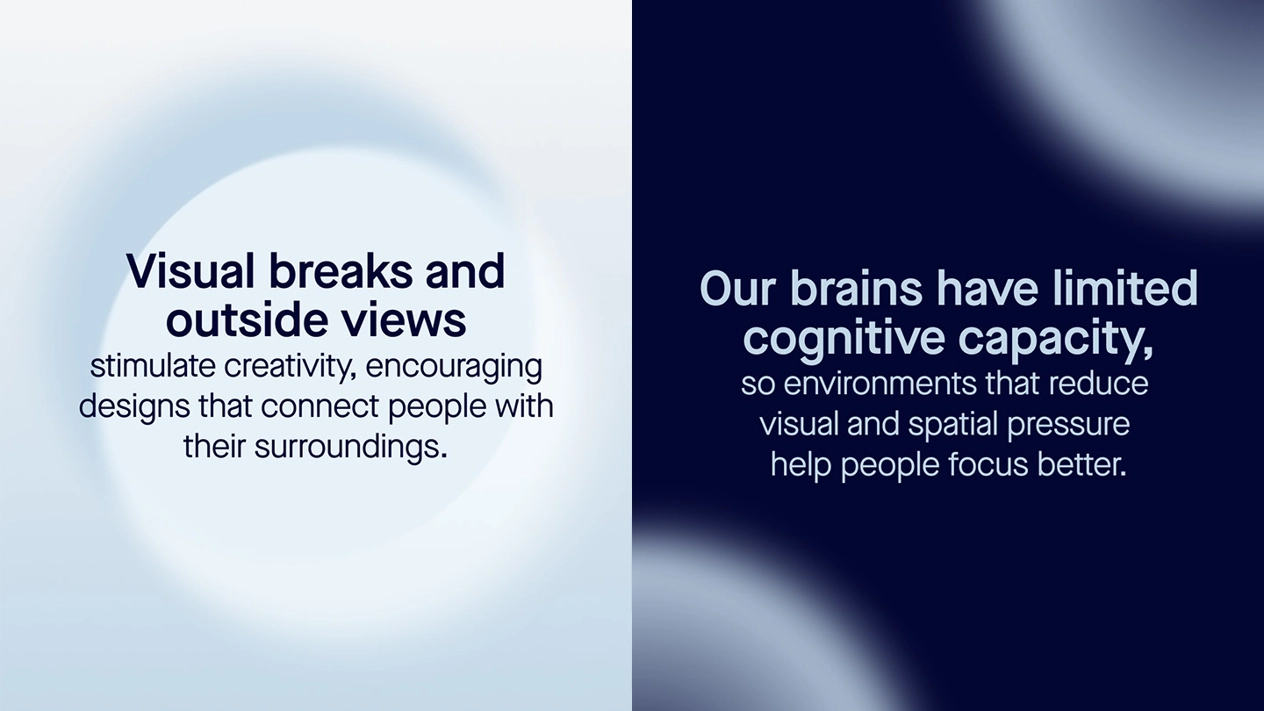 Visual breaks and outside views
stimulate creativity, encouraging designs that connect people with their surroundings.

Our brains have limited cognitive capacity,
so environments that reduce visual and spatial pressure help people focus better.